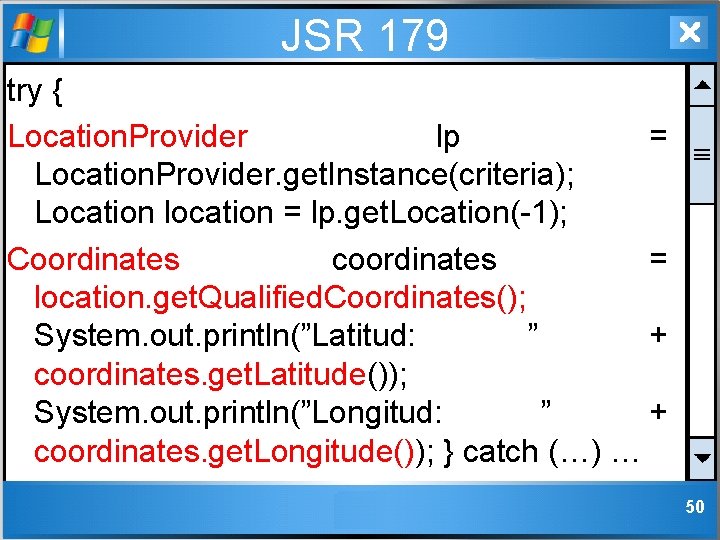 JSR 179

try {
LocationProvider lp = LocationProvider.getInstance(criteria);
Location location = lp.getLocation(-1);
Coordinates coordinates = location.getQualifiedCoordinates();
System.out.println(”Latitud: ” + coordinates.getLatitude());
System.out.println(”Longitud: ” + coordinates.getLongitude()); } catch (…) …

50